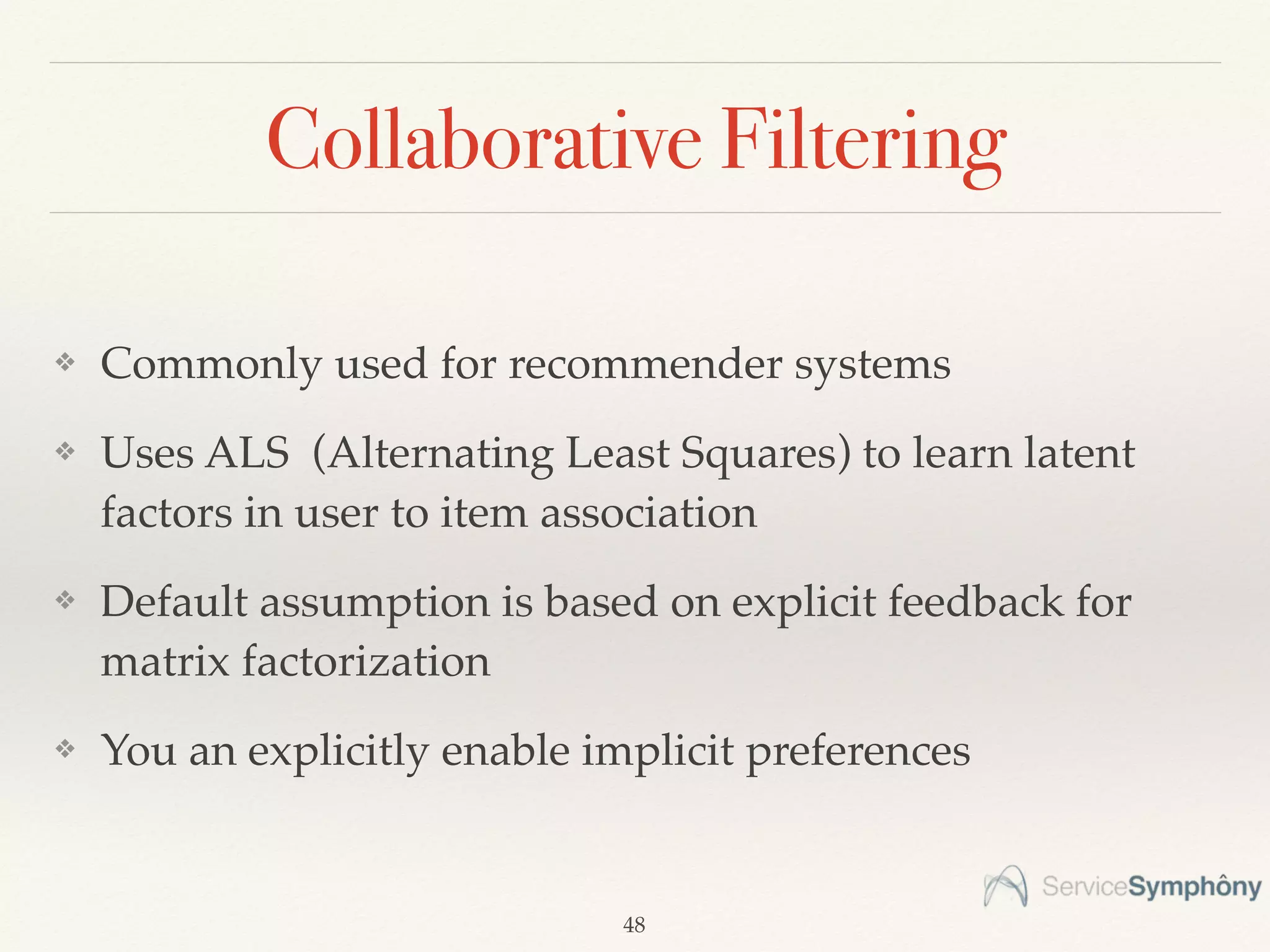 Collaborative Filtering

❖ Commonly used for recommender systems

❖ Uses ALS (Alternating Least Squares) to learn latent factors in user to item association

❖ Default assumption is based on explicit feedback for matrix factorization

❖ You an explicitly enable implicit preferences

ServiceSymphôny

48